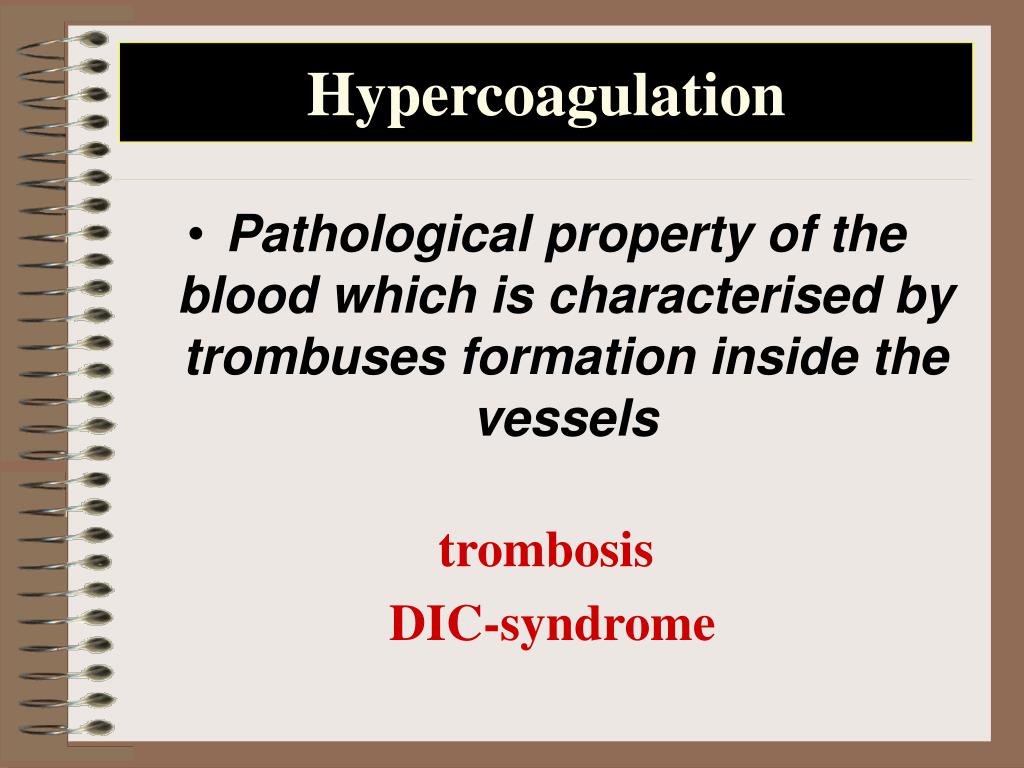 Hypercoagulation

• Pathological property of the blood which is characterised by trombuses formation inside the vessels

trombosis

DIC-syndrome